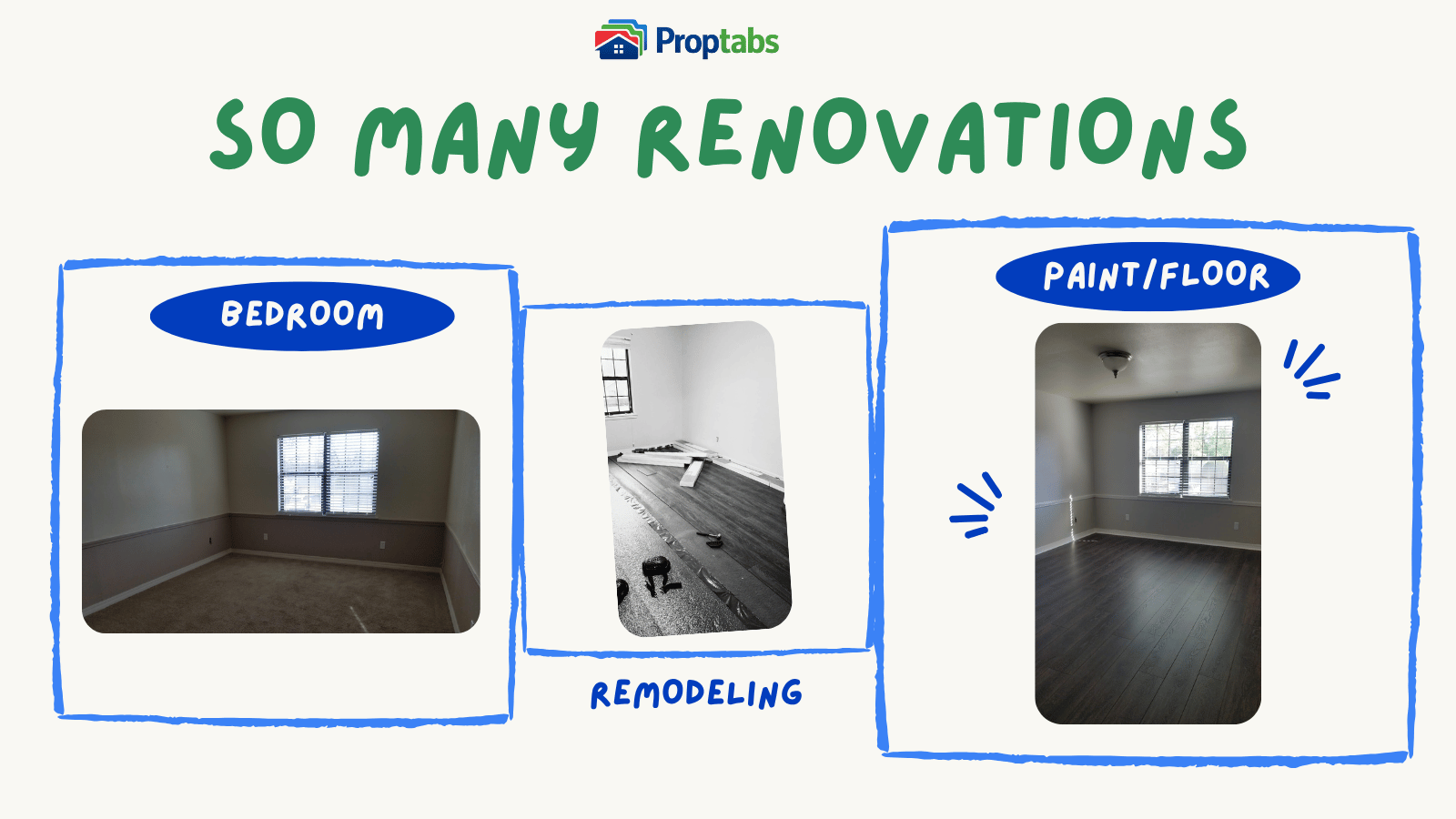 Proptabs

SO MANY RENOVATIONS

BEDROOM

REMODELING

PAINT/FLOOR